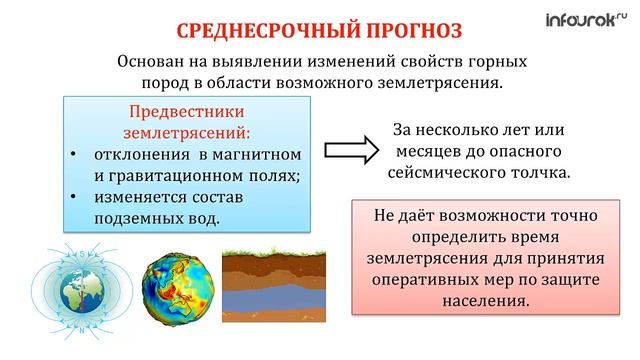 infourok.ru

СРЕДНЕСРОЧНЫЙ ПРОГНОЗ

Основан на выявлении изменений свойств горных пород в области возможного землетрясения.

Предвестники землетрясений:
• отклонения в магнитном и гравитационном полях;
• изменяется состав подземных вод.

За несколько лет или месяцев до опасного сейсмического толчка.

Не даёт возможности точно определить время землетрясения для принятия оперативных мер по защите населения.

S

N